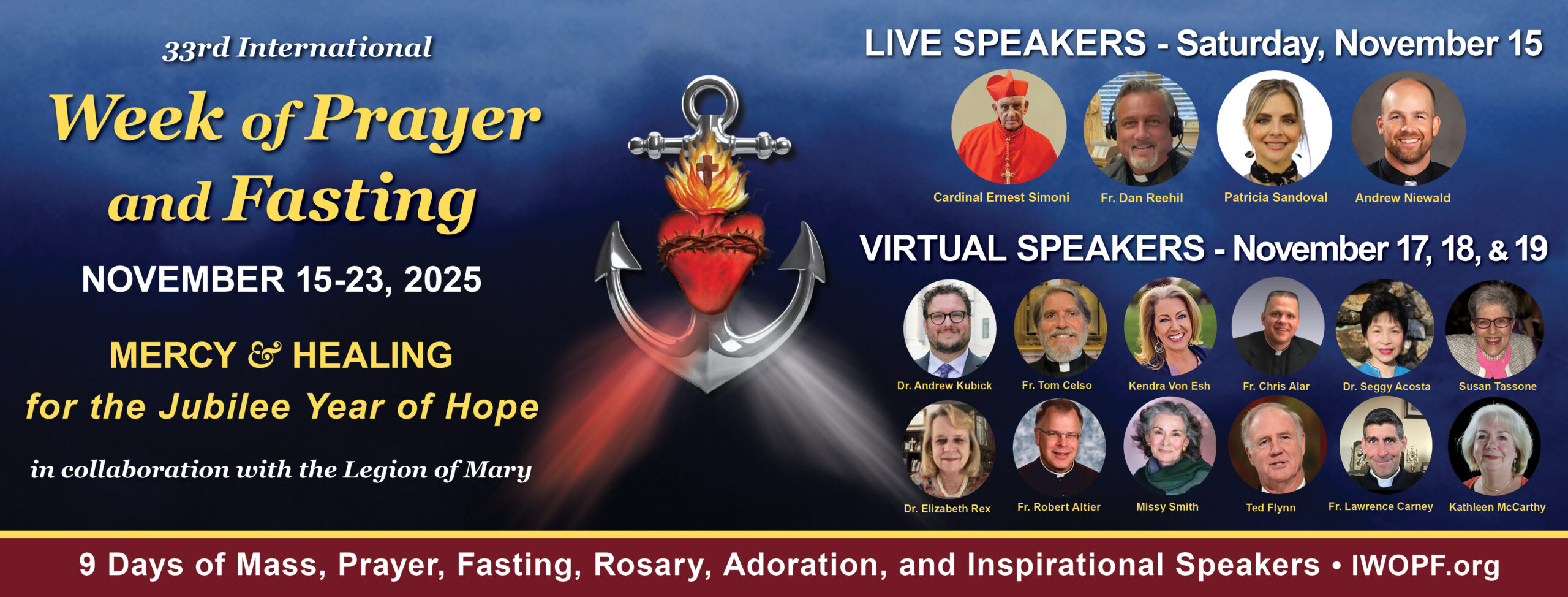 33rd International

Week of Prayer and Fasting

NOVEMBER 15-23, 2025

MERCY & HEALING
for the Jubilee Year of Hope

in collaboration with the Legion of Mary

LIVE SPEAKERS - Saturday, November 15

Cardinal Ernest Simoni
Fr. Dan Reehil
Patricia Sandoval
Andrew Niewald

VIRTUAL SPEAKERS - November 17, 18, & 19

Dr. Andrew Kubick
Fr. Tom Celso
Kendra Von Esh
Fr. Chris Alar
Dr. Seggy Acosta
Susan Tassone
Dr. Elizabeth Rex
Fr. Robert Altier
Missy Smith
Ted Flynn
Fr. Lawrence Carney
Kathleen McCarthy

9 Days of Mass, Prayer, Fasting, Rosary, Adoration, and Inspirational Speakers • IWOPF.org